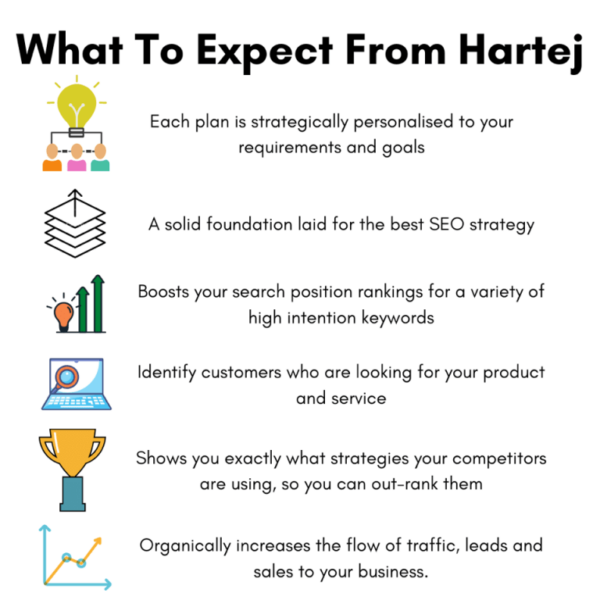 What To Expect From Hartej

Each plan is strategically personalised to your requirements and goals

A solid foundation laid for the best SEO strategy

Boosts your search position rankings for a variety of high intention keywords

Identify customers who are looking for your product and service

Shows you exactly what strategies your competitors are using, so you can out-rank them

Organically increases the flow of traffic, leads and sales to your business.